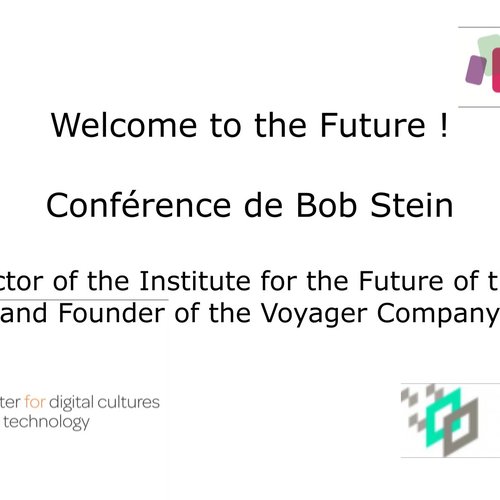 Welcome to the Future !

Conférence de Bob Stein

ctor of the Institute for the Future of t
and Founder of the Voyager Company

ter for digital cultures
technology